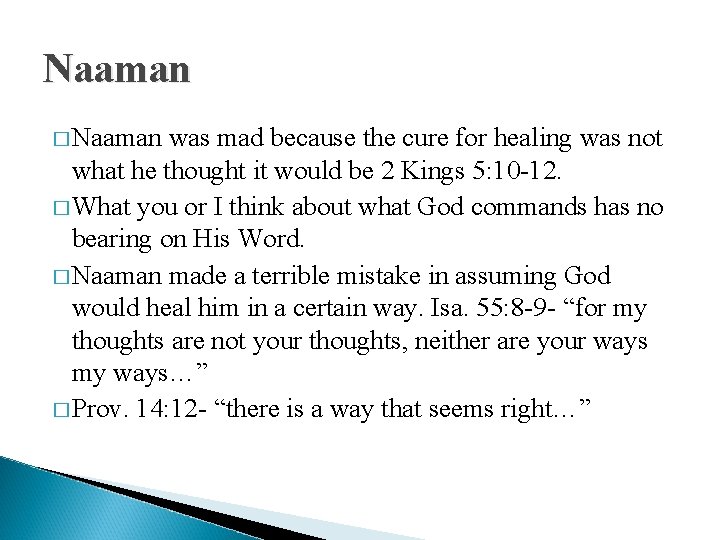 Naaman

□ Naaman was mad because the cure for healing was not what he thought it would be 2 Kings 5:10-12.

□ What you or I think about what God commands has no bearing on His Word.

□ Naaman made a terrible mistake in assuming God would heal him in a certain way. Isa. 55:8-9- “for my thoughts are not your thoughts, neither are your ways my ways…”

□ Prov. 14:12- “there is a way that seems right…”